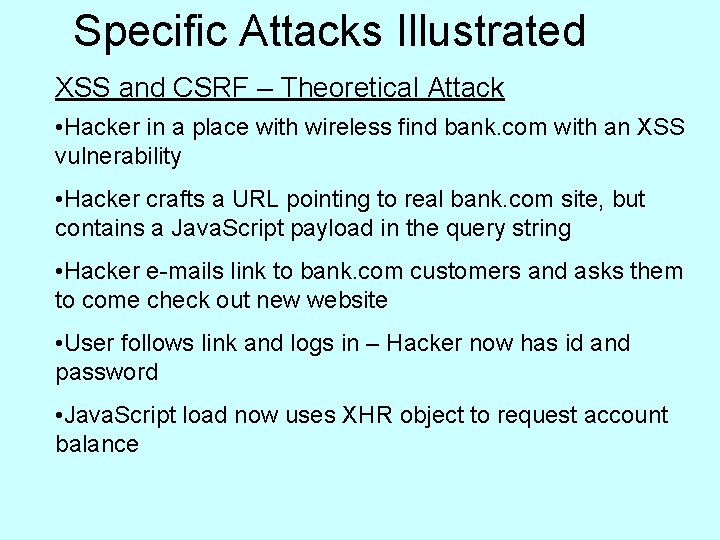 Specific Attacks Illustrated

XSS and CSRF – Theoretical Attack

•Hacker in a place with wireless find bank.com with an XSS vulnerability

•Hacker crafts a URL pointing to real bank.com site, but contains a JavaScript payload in the query string

•Hacker e-mails link to bank.com customers and asks them to come check out new website

•User follows link and logs in – Hacker now has id and password

•JavaScript load now uses XHR object to request account balance